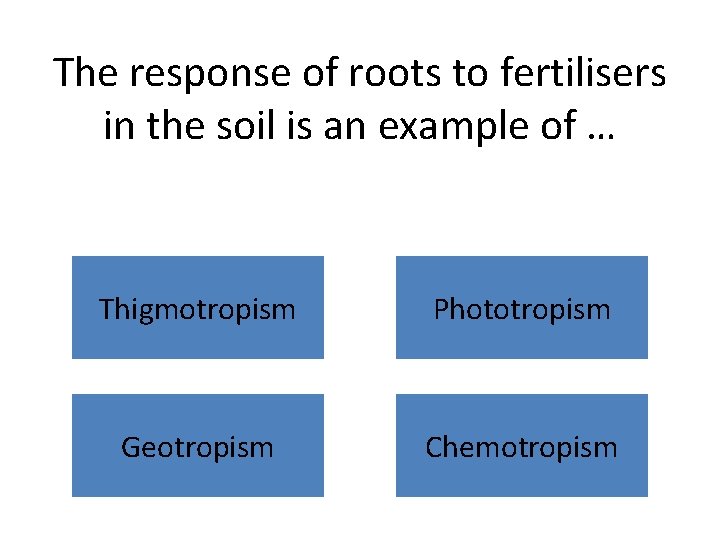 The response of roots to fertilisers in the soil is an example of …

Thigmotropism

Phototropism

Geotropism

Chemotropism